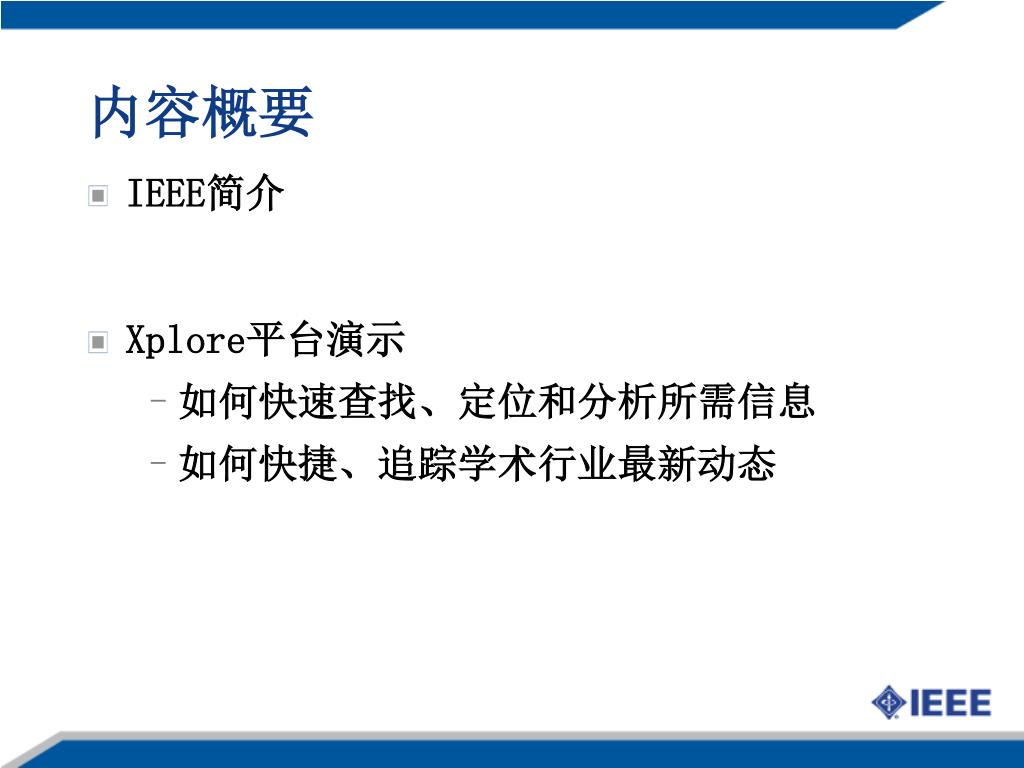 内容概要

IEEE简介

Xplore平台演示

– 如何快速查找、定位和分析所需信息

– 如何快捷、追踪学术行业最新动态

IEEE